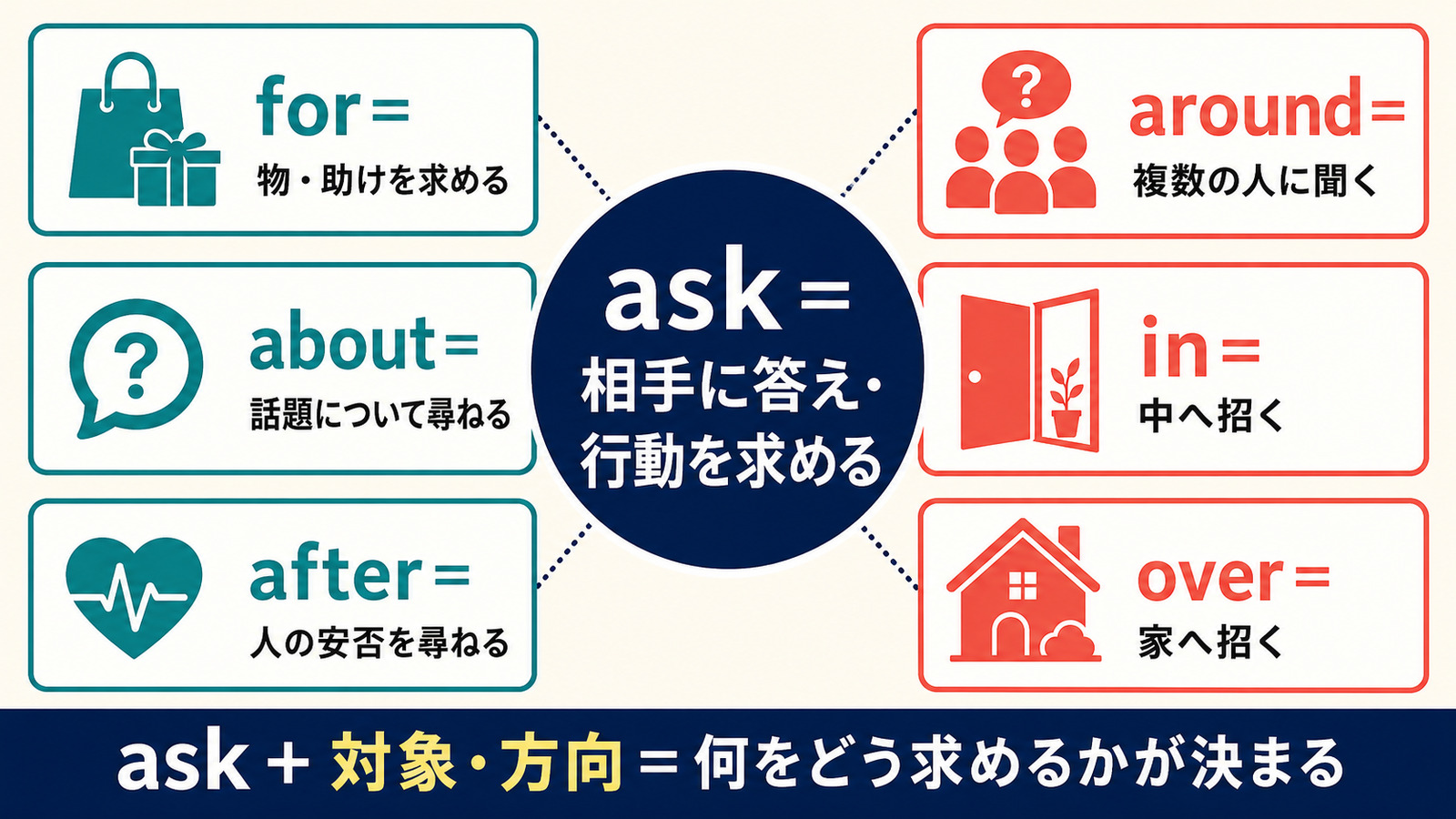 for=
物・助けを求める

about=
話題について尋ねる

after=
人の安否を尋ねる

ask=
相手に答え・行動を求める

around=
複数の人に聞く

in=
中へ招く

over=
家へ招く

ask + 対象・方向 = 何をどう求めるかが決まる